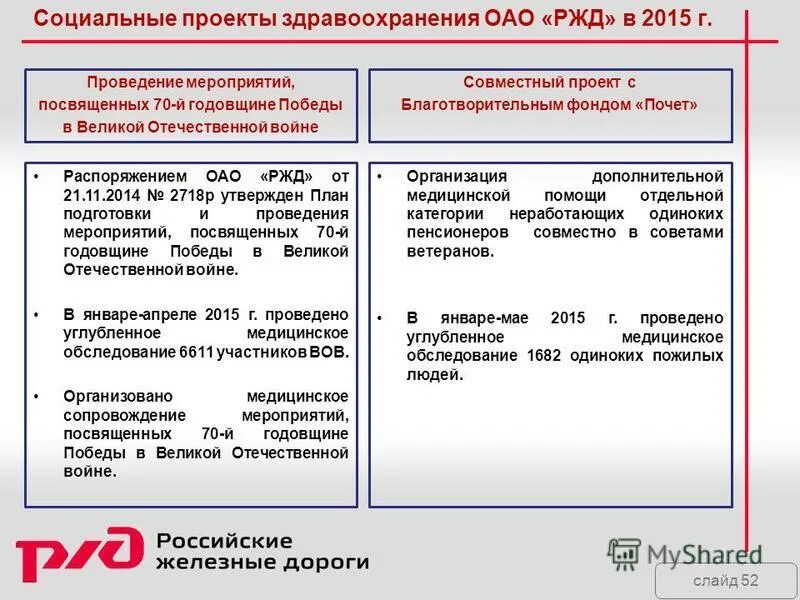 Социальные проекты здравоохранения ОАО «РЖД» в 2015 г.

Проведение мероприятий, посвященных 70-й годовщине Победы в Великой Отечественной войне

• Распоряжением ОАО «РЖД» от 21.11.2014 № 2718р утвержден План подготовки и проведения мероприятий, посвященных 70-й годовщине Победы в Великой Отечественной войне.

• В январе-апреле 2015 г. проведено углубленное медицинское обследование 6611 участников ВОВ.

• Организовано медицинское сопровождение мероприятий, посвященных 70-й годовщине Победы в Великой Отечественной войне.

Совместный проект с Благотворительным фондом «Почет»

• Организация дополнительной медицинской помощи отдельной категории неработающих одиноких пенсионеров совместно в советами ветеранов.

• В январе-мае 2015 г. проведено углубленное медицинское обследование 1682 одиноких пожилых людей.

РЖД Российские железные дороги

MyShared

слайд 52